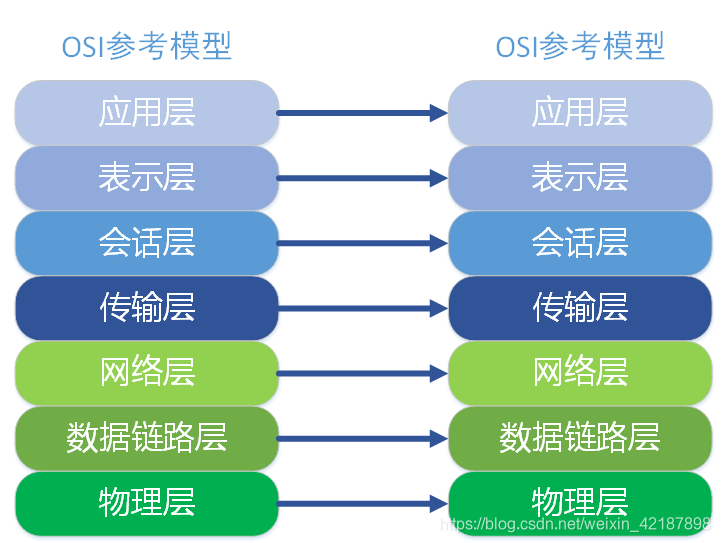 OSI参考模型

应用层
表示层
会话层
传输层
网络层
数据链路层
物理层

OSI参考模型

应用层
表示层
会话层
传输层
网络层
数据链路层
物理层

https://blog.csdn.net/weixin_42187898